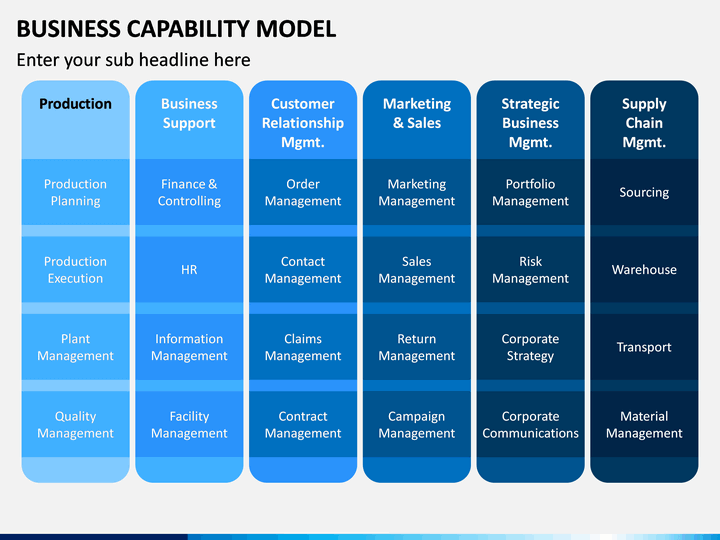 BUSINESS CAPABILITY MODEL

Enter your sub headline here

| Production | Business Support | Customer Relationship Mgmt. | Marketing & Sales | Strategic Business Mgmt. | Supply Chain Mgmt. |
|---|---|---|---|---|---|
| Production Planning | Finance & Controlling | Order Management | Marketing Management | Portfolio Management | Sourcing |
| Production Execution | HR | Contact Management | Sales Management | Risk Management | Warehouse |
| Plant Management | Information Management | Claims Management | Return Management | Corporate Strategy | Transport |
| Quality Management | Facility Management | Contract Management | Campaign Management | Corporate Communications | Material Management |